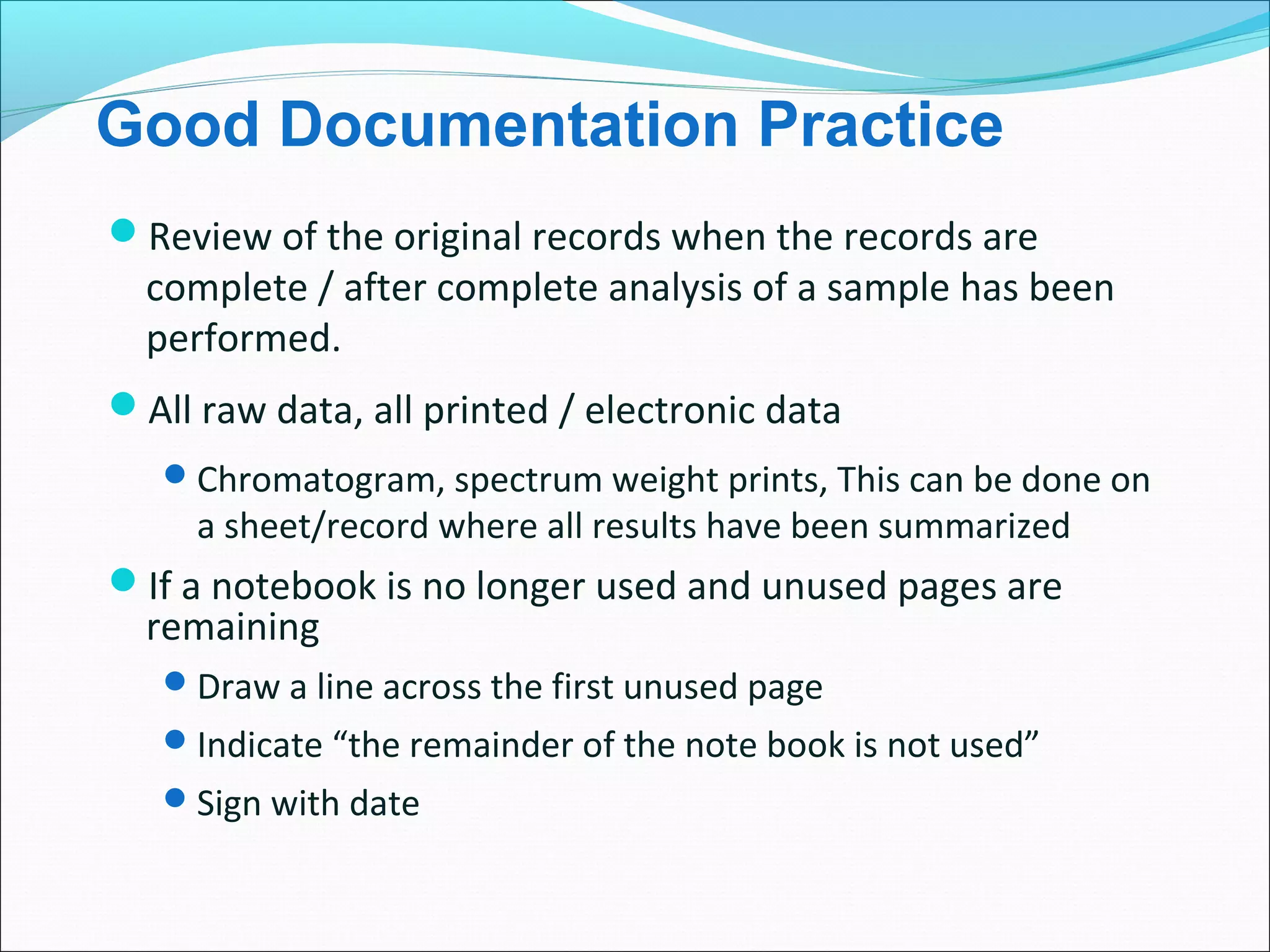 Good Documentation Practice

- Review of the original records when the records are complete / after complete analysis of a sample has been performed.
- All raw data, all printed / electronic data
  - Chromatogram, spectrum weight prints, This can be done on a sheet/record where all results have been summarized
- If a notebook is no longer used and unused pages are remaining
  - Draw a line across the first unused page
  - Indicate “the remainder of the note book is not used”
  - Sign with date